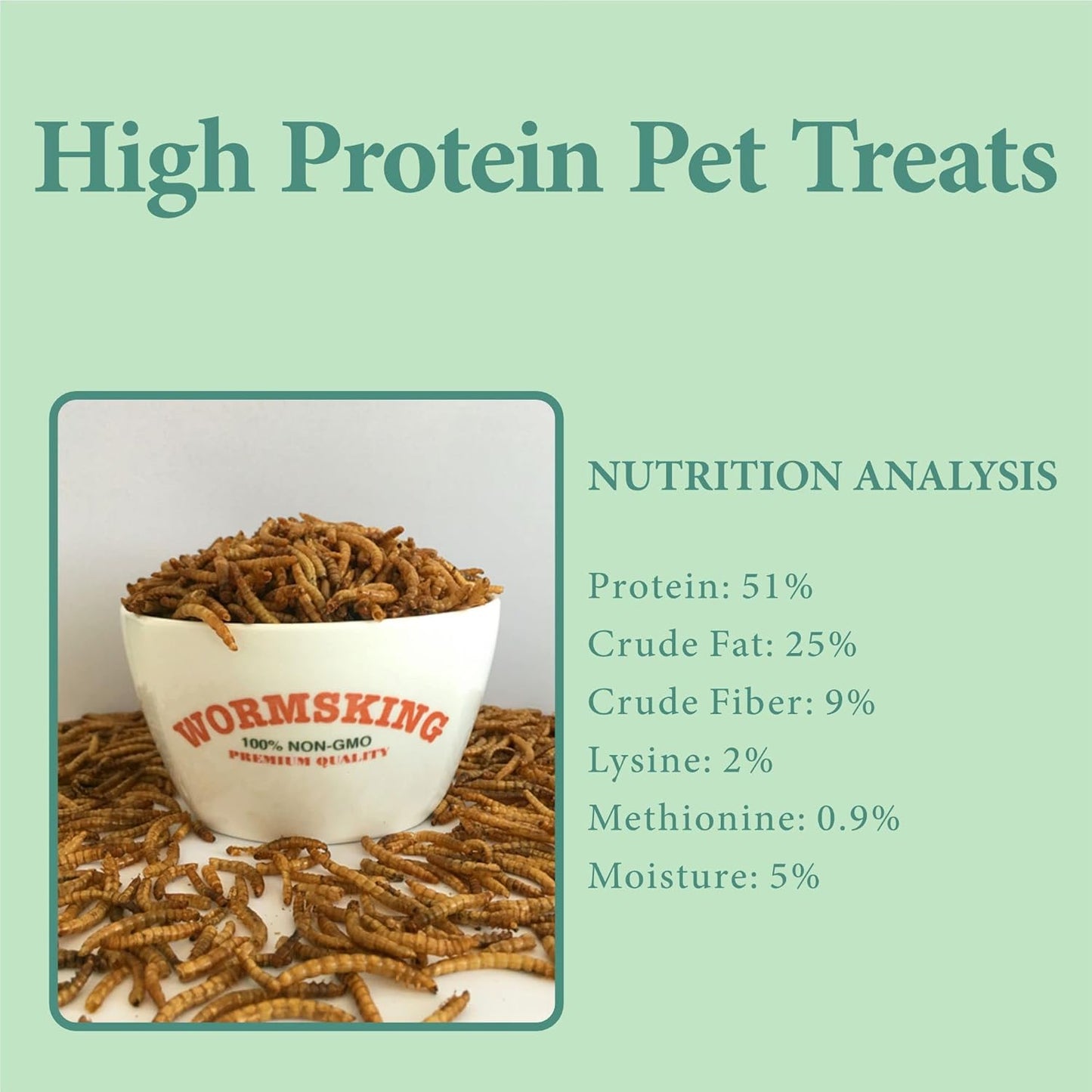 High Protein Pet Treats

WORMSKING
100% NON-GMO
PREMIUM QUALITY

NUTRITION ANALYSIS

Protein: 51%
Crude Fat: 25%
Crude Fiber: 9%
Lysine: 2%
Methionine: 0.9%
Moisture: 5%